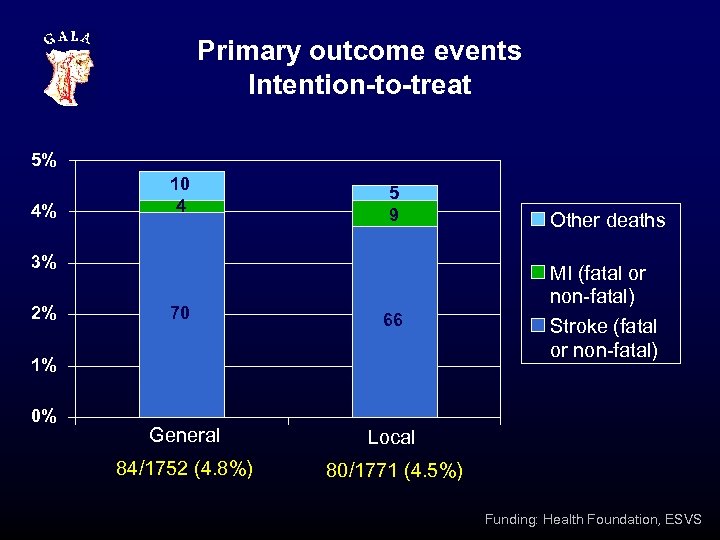 GALA

Primary outcome events
Intention-to-treat

5%
4%
3%
2%
1%
0%

10
4
70

5
9
66

Other deaths
MI (fatal or non-fatal)
Stroke (fatal or non-fatal)

General
84/1752 (4.8%)

Local
80/1771 (4.5%)

Funding: Health Foundation, ESVS